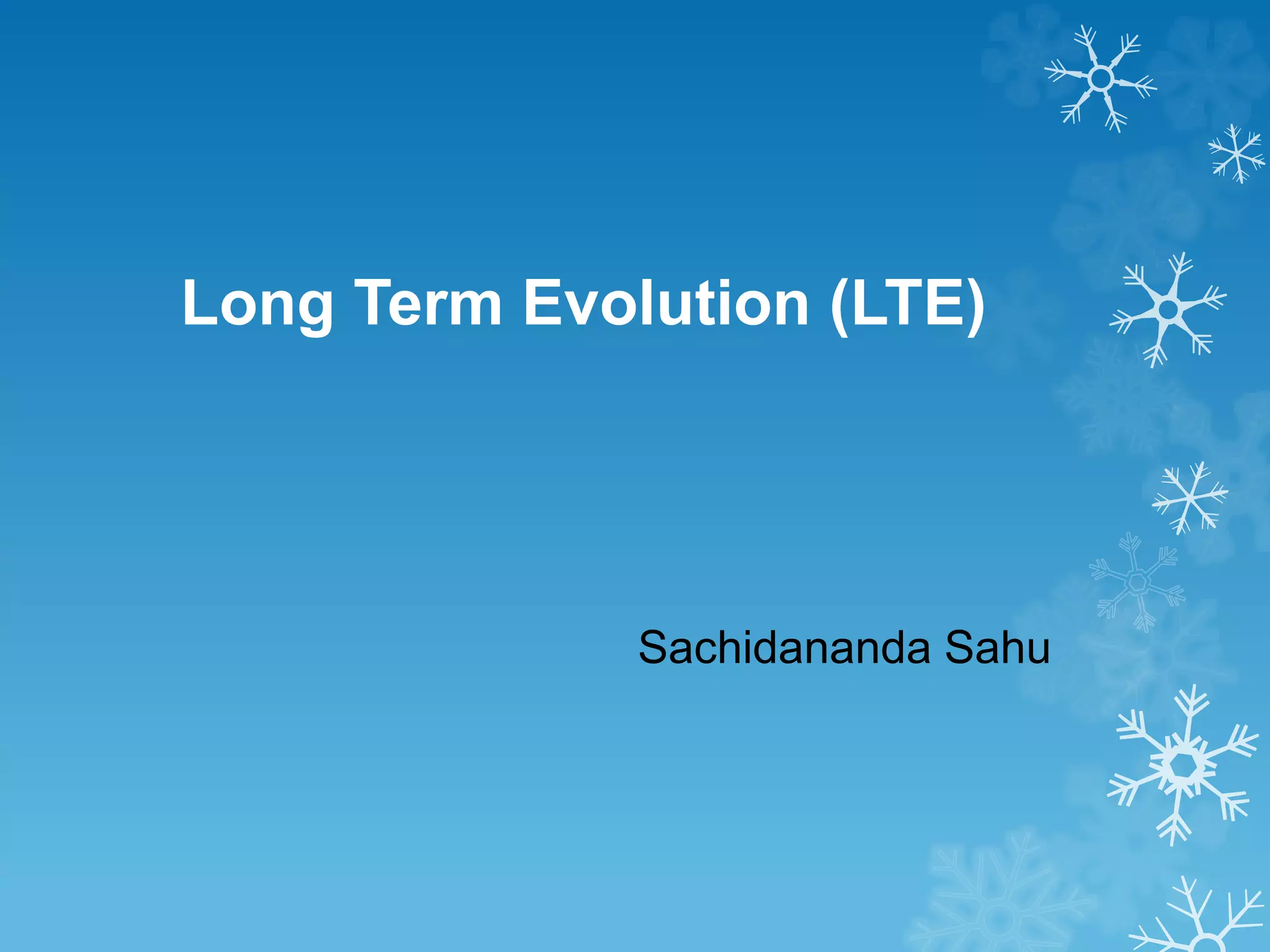 Long Term Evolution (LTE)

Sachidananda Sahu